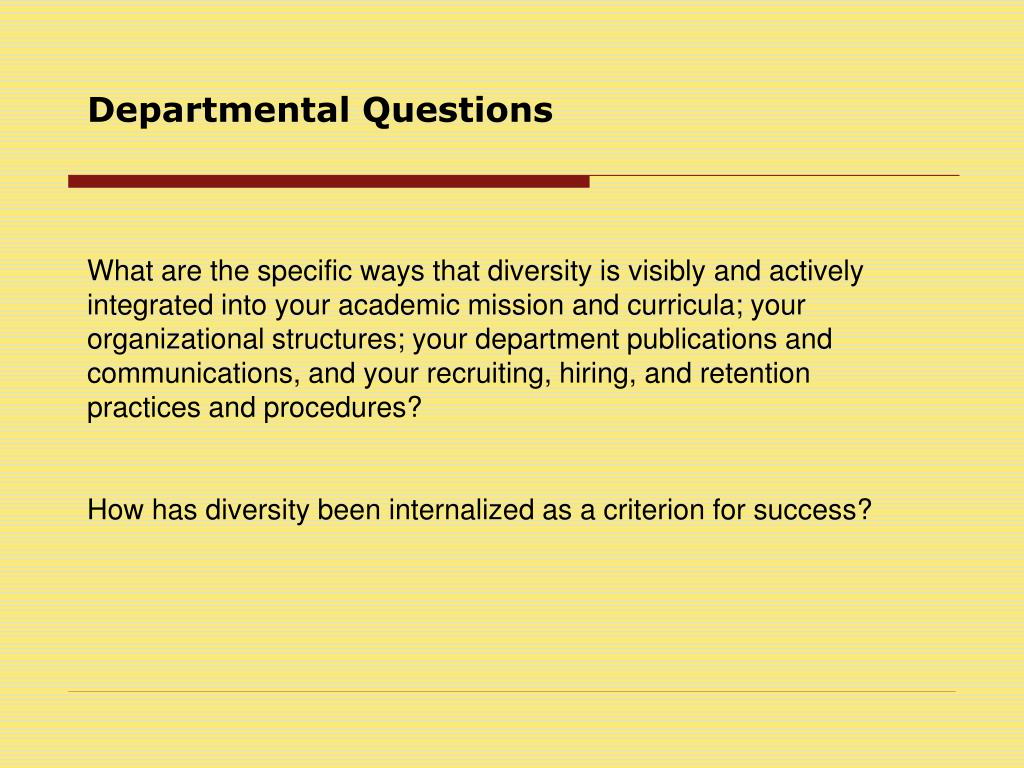 Departmental Questions

What are the specific ways that diversity is visibly and actively integrated into your academic mission and curricula; your organizational structures; your department publications and communications, and your recruiting, hiring, and retention practices and procedures?

How has diversity been internalized as a criterion for success?